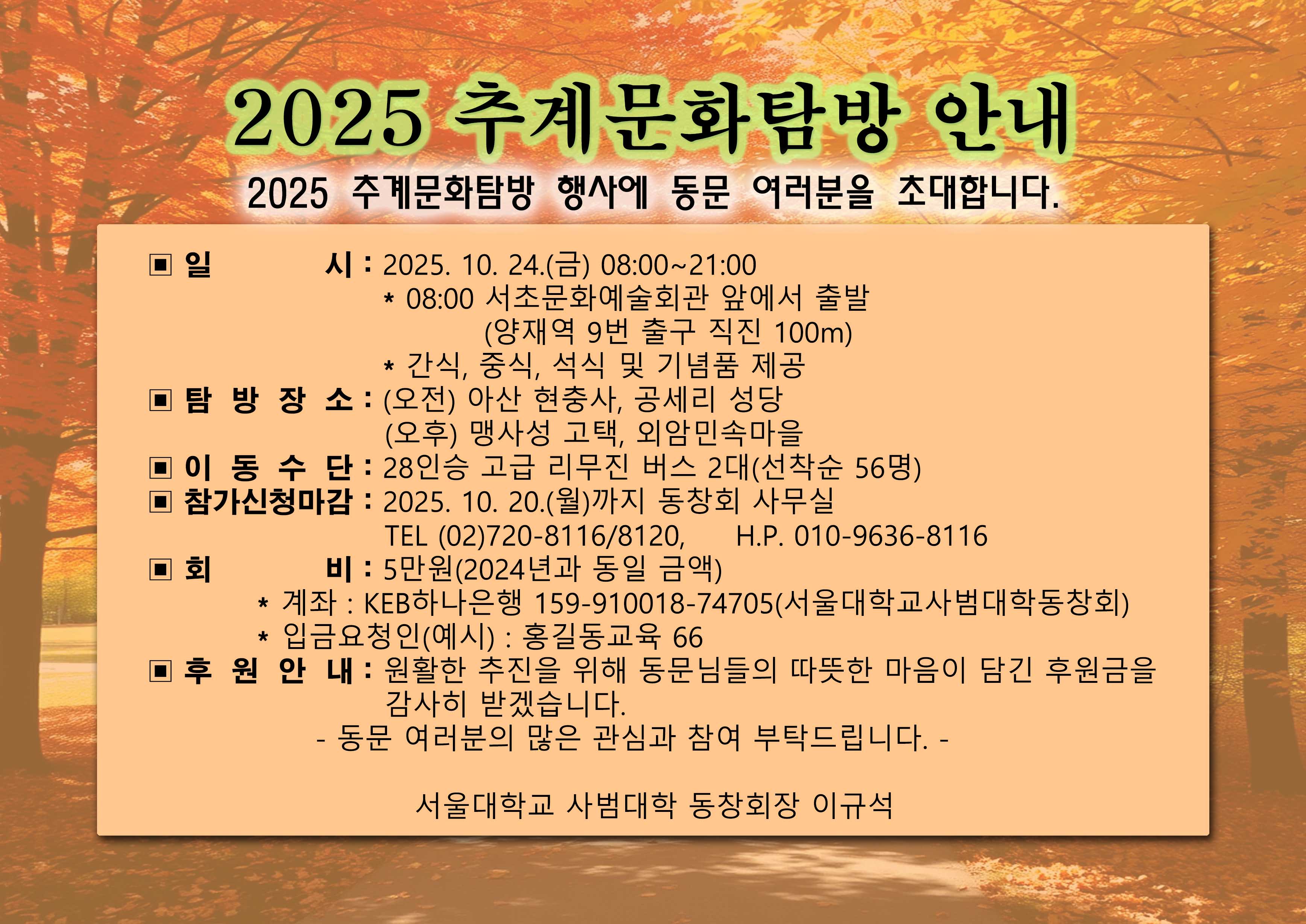 2025 추계문화탐방 안내

2025 추계문화탐방 행사에 동문 여러분을 초대합니다.

▣ 일 시 : 2025. 10. 24.(금) 08:00~21:00
* 08:00 서초문화예술회관 앞에서 출발
(양재역 9번 출구 직진 100m)
* 간식, 중식, 석식 및 기념품 제공

▣ 탐 방 장 소 : (오전) 아산 현충사, 공세리 성당
(오후) 맹사성 고택, 외암민속마을

▣ 이 동 수 단 : 28인승 고급 리무진 버스 2대(선착순 56명)

▣ 참가신청마감 : 2025. 10. 20.(월)까지 동창회 사무실
TEL (02)720-8116/8120, H.P. 010-9636-8116

▣ 회 비 : 5만원(2024년과 동일 금액)
* 계좌 : KEB하나은행 159-910018-74705(서울대학교사범대학동창회)
* 입금요청인(예시) : 홍길동교육 66

▣ 후 원 안 내 : 원활한 추진을 위해 동문님들의 따뜻한 마음이 담긴 후원금을 감사히 받겠습니다.

- 동문 여러분의 많은 관심과 참여 부탁드립니다. -

서울대학교 사범대학 동창회장 이규석